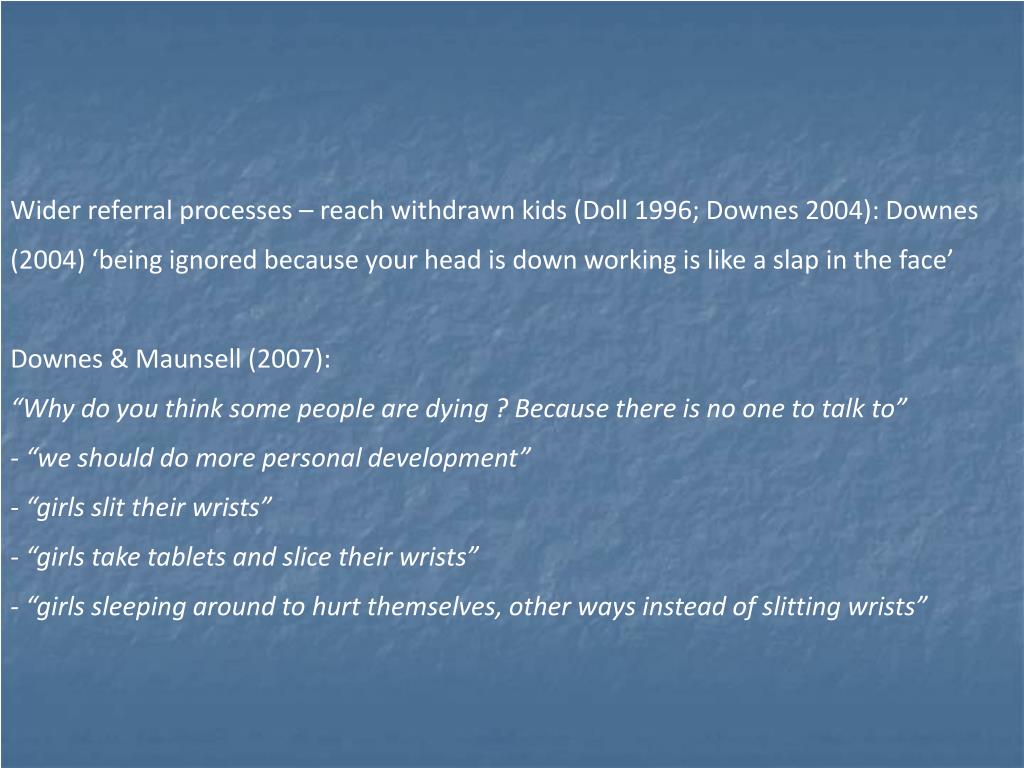 Wider referral processes – reach withdrawn kids (Doll 1996; Downes 2004): Downes (2004) ‘being ignored because your head is down working is like a slap in the face’

Downes & Maunsell (2007):
“Why do you think some people are dying ? Because there is no one to talk to”
- “we should do more personal development”
- “girls slit their wrists”
- “girls take tablets and slice their wrists”
- “girls sleeping around to hurt themselves, other ways instead of slitting wrists”